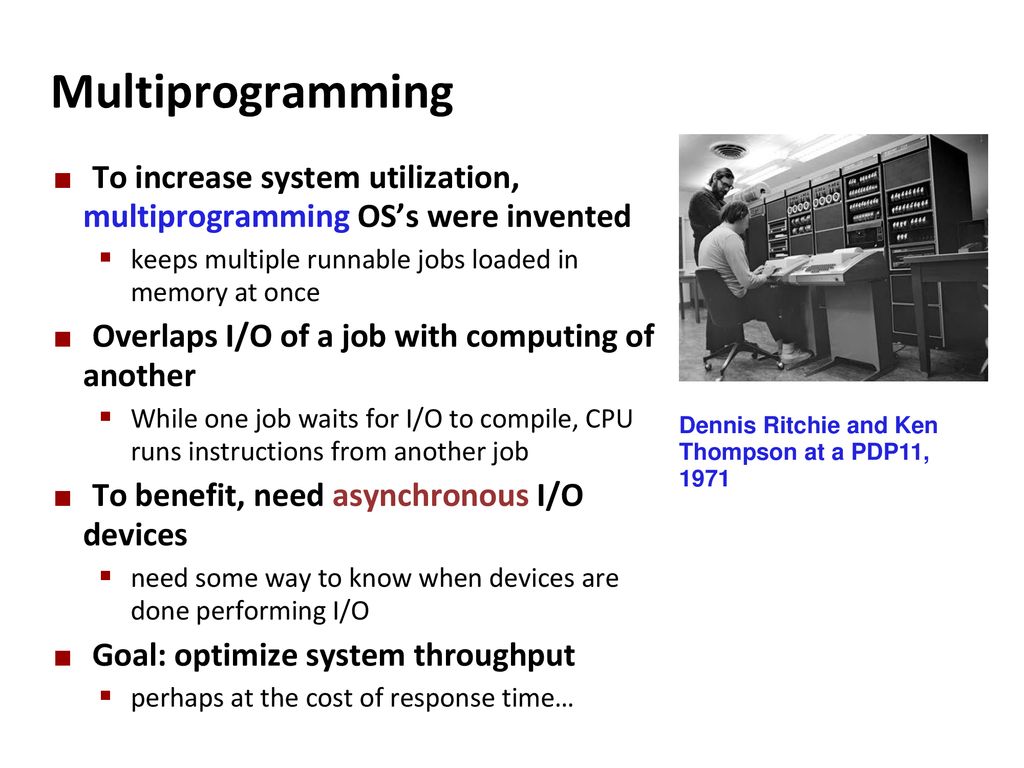 Multiprogramming

■ To increase system utilization, multiprogramming OS's were invented

▪ keeps multiple runnable jobs loaded in memory at once

■ Overlaps I/O of a job with computing of another

▪ While one job waits for I/O to compile, CPU runs instructions from another job

■ To benefit, need asynchronous I/O devices

▪ need some way to know when devices are done performing I/O

■ Goal: optimize system throughput

▪ perhaps at the cost of response time…

Dennis Ritchie and Ken Thompson at a PDP11, 1971